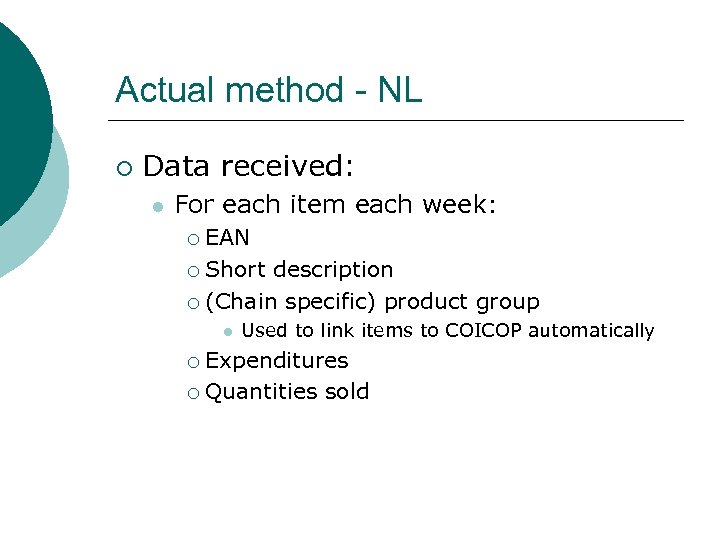 Actual method - NL

Data received:

For each item each week:

EAN

Short description

(Chain specific) product group

Used to link items to COICOP automatically

Expenditures

Quantities sold